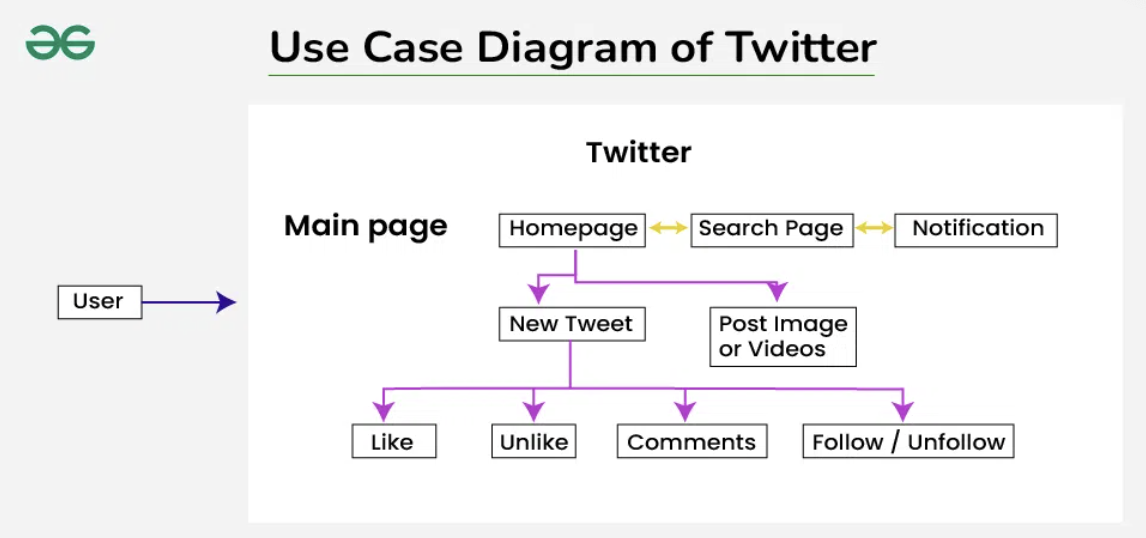 Use Case Diagram of Twitter

Twitter

Main page

Homepage

Search Page

Notification

User

New Tweet

Post Image or Videos

Like

Unlike

Comments

Follow / Unfollow